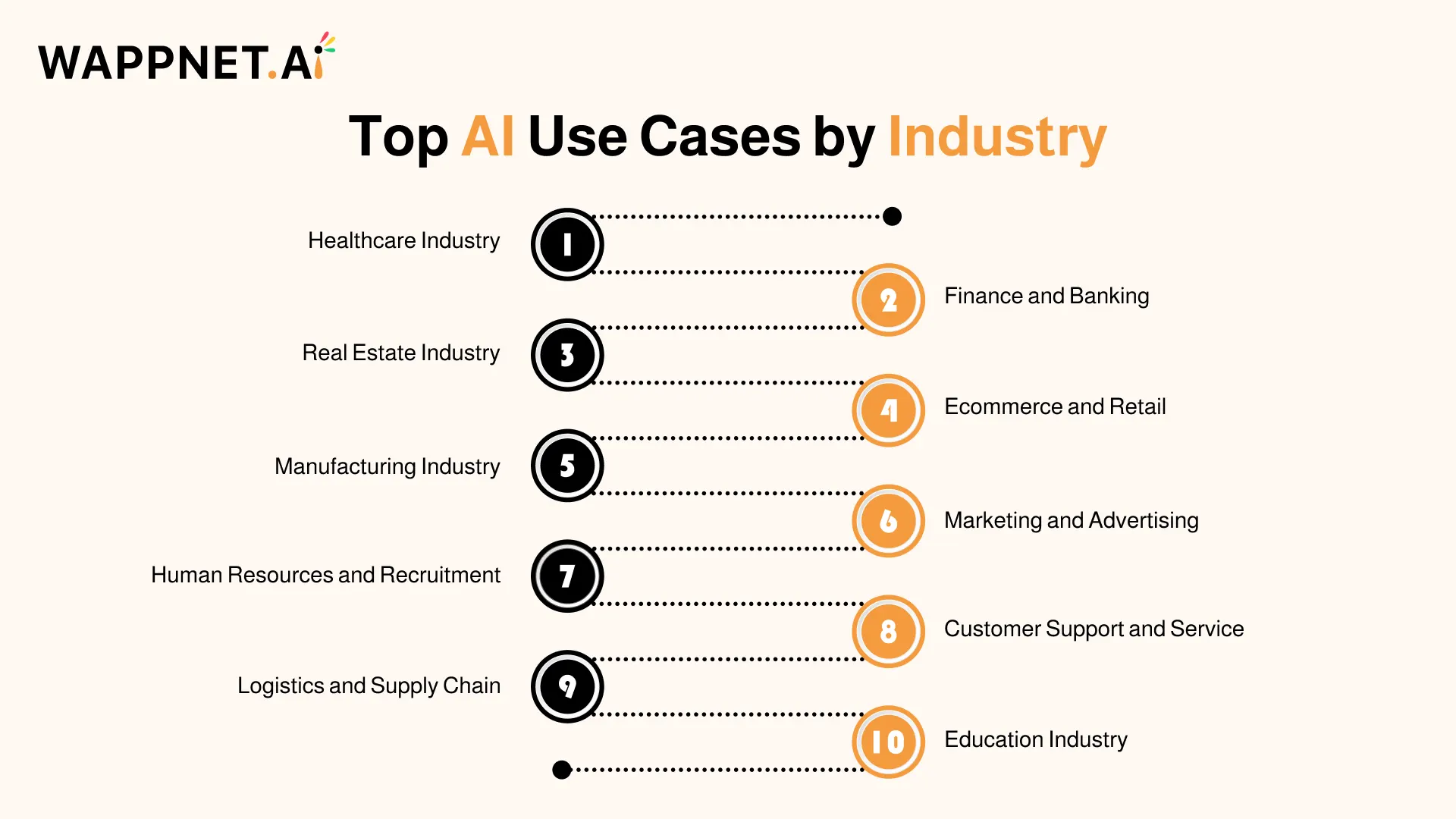 WAPPNET.AI

Top AI Use Cases by Industry

Healthcare Industry 1

2 Finance and Banking

Real Estate Industry 3

4 Ecommerce and Retail

Manufacturing Industry 5

6 Marketing and Advertising

Human Resources and Recruitment 7

8 Customer Support and Service

Logistics and Supply Chain 9

10 Education Industry